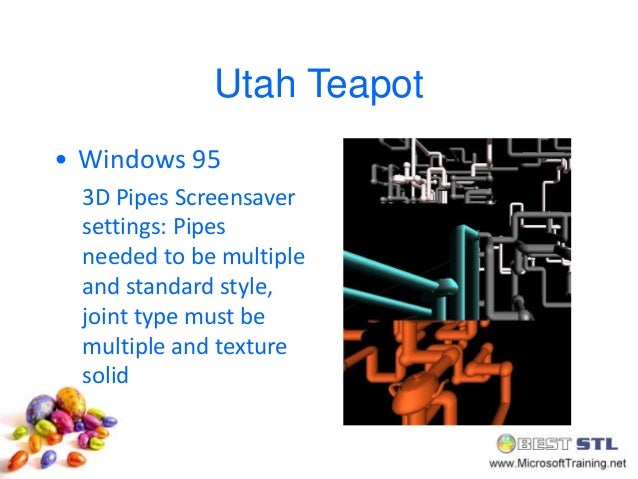 Utah Teapot

• Windows 95

3D Pipes Screensaver settings: Pipes needed to be multiple and standard style, joint type must be multiple and texture solid

BEST STL
www.MicrosoftTraining.net